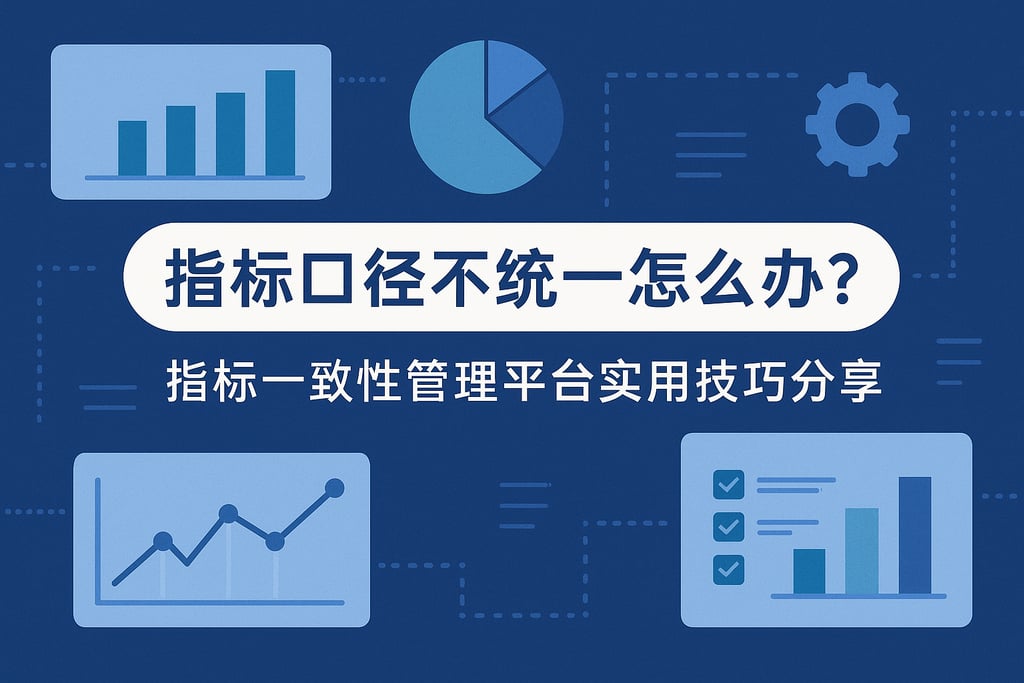 指标口径不统一怎么办？

指标一致性管理平台实用技巧分享